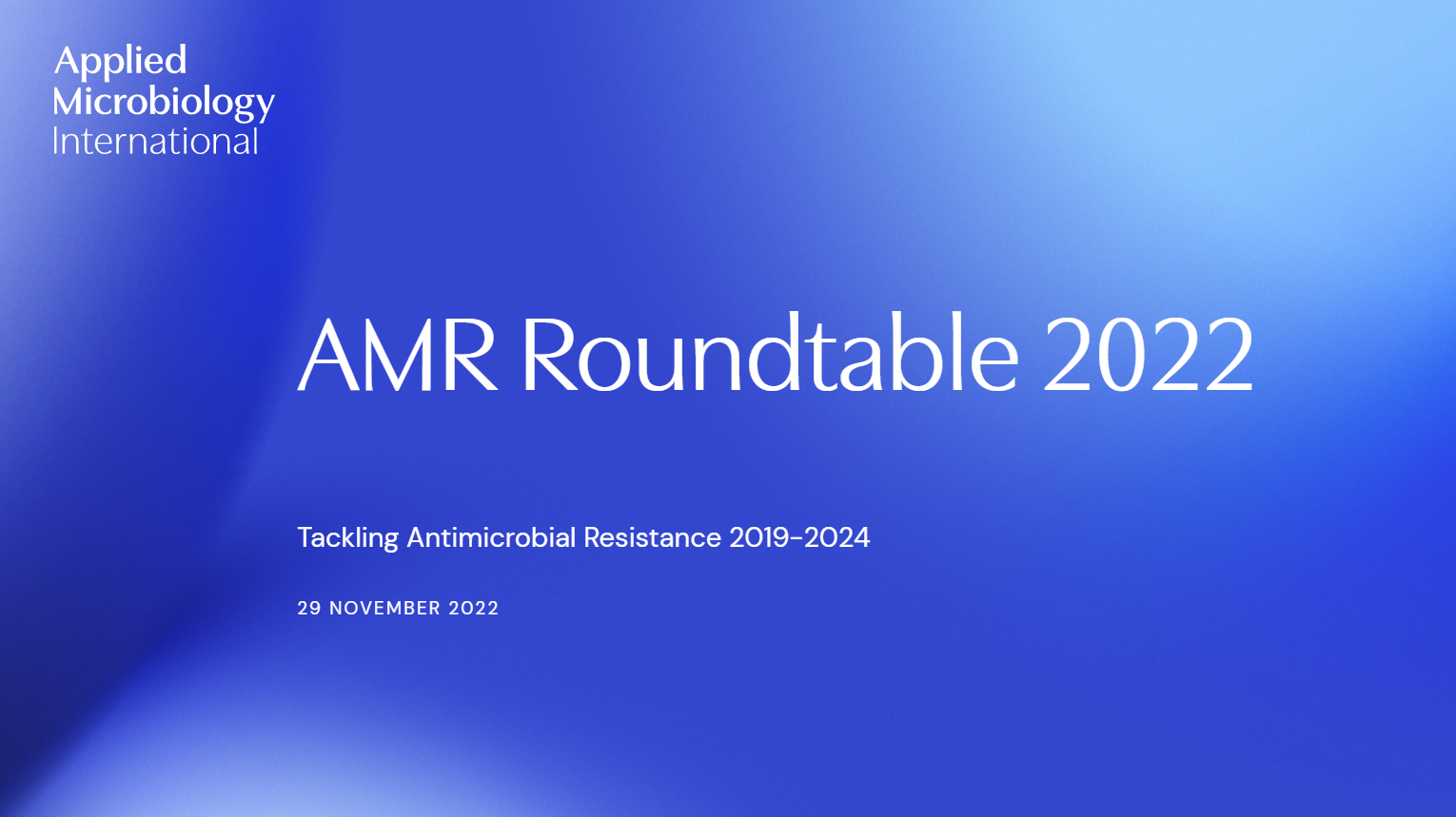 Applied
Microbiology
International

AMR Roundtable 2022

Tackling Antimicrobial Resistance 2019-2024

29 NOVEMBER 2022